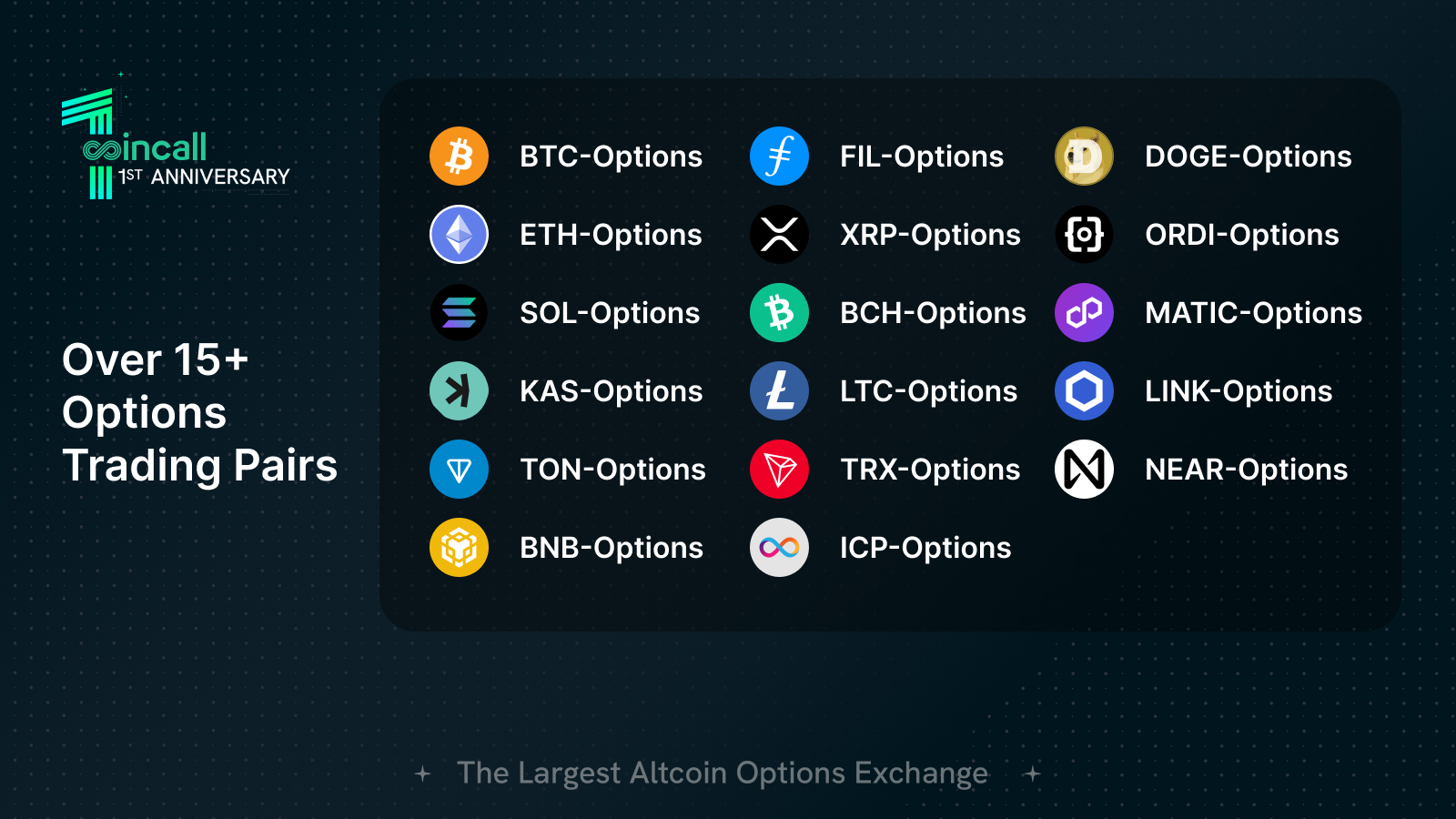 coincall
1ST ANNIVERSARY

Over 15+ Options Trading Pairs

BTC-Options
ETH-Options
SOL-Options
KAS-Options
TON-Options
BNB-Options

FIL-Options
XRP-Options
BCH-Options
LTC-Options
TRX-Options
ICP-Options

DOGE-Options
ORDI-Options
MATIC-Options
LINK-Options
NEAR-Options

The Largest Altcoin Options Exchange